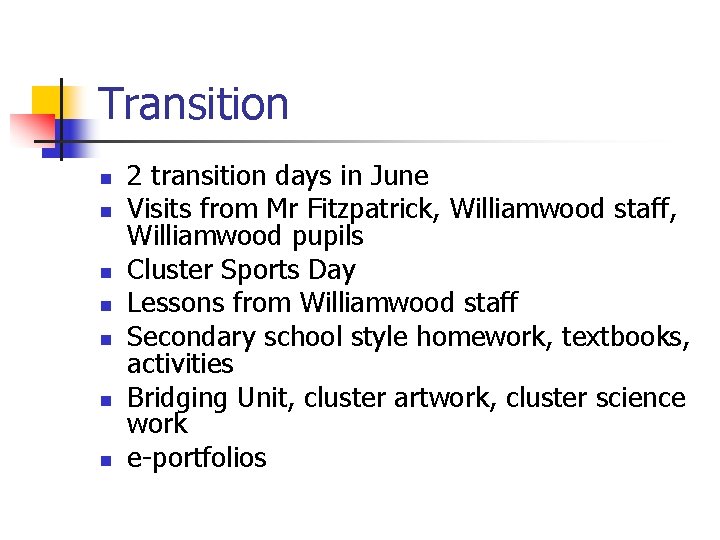 Transition

- 2 transition days in June
- Visits from Mr Fitzpatrick, Williamwood staff, Williamwood pupils
- Cluster Sports Day
- Lessons from Williamwood staff
- Secondary school style homework, textbooks, activities
- Bridging Unit, cluster artwork, cluster science work
- e-portfolios